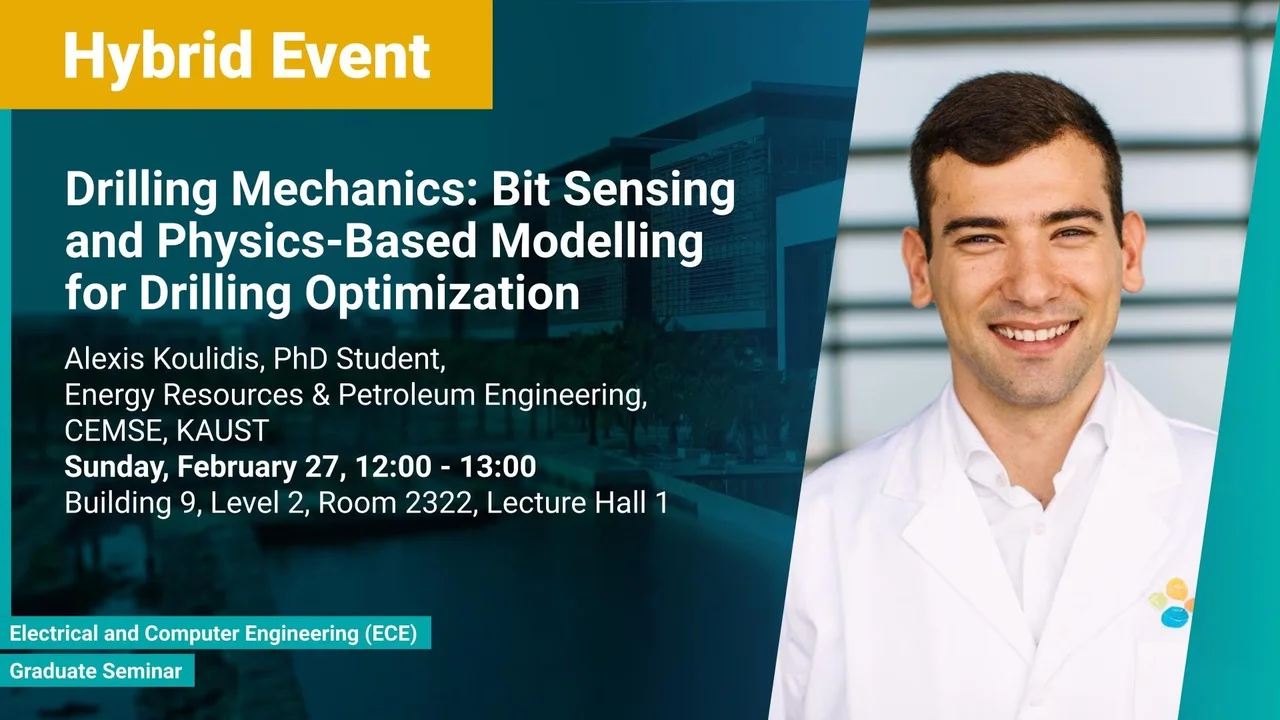 Hybrid Event

Drilling Mechanics: Bit Sensing and Physics-Based Modelling for Drilling Optimization

Alexis Koulidis, PhD Student, Energy Resources & Petroleum Engineering, CEMSE, KAUST
Sunday, February 27, 12:00 - 13:00
Building 9, Level 2, Room 2322, Lecture Hall 1

Electrical and Computer Engineering (ECE)
Graduate Seminar